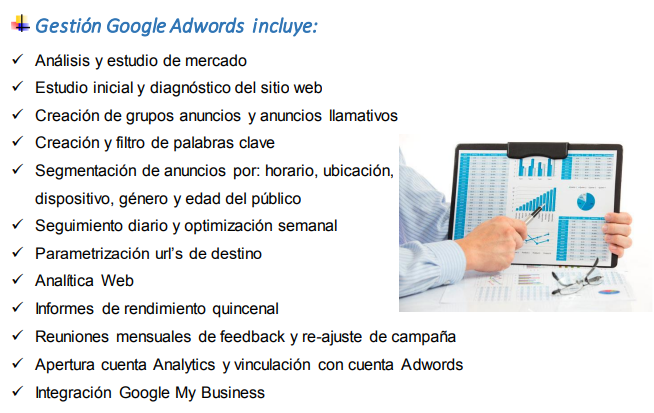 Gestión Google Adwords incluye:

✓ Análisis y estudio de mercado
✓ Estudio inicial y diagnóstico del sitio web
✓ Creación de grupos anuncios y anuncios llamativos
✓ Creación y filtro de palabras clave
✓ Segmentación de anuncios por: horario, ubicación, dispositivo, género y edad del público
✓ Seguimiento diario y optimización semanal
✓ Parametrización url's de destino
✓ Analítica Web
✓ Informes de rendimiento quincenal
✓ Reuniones mensuales de feedback y re-ajuste de campaña
✓ Apertura cuenta Analytics y vinculación con cuenta Adwords
✓ Integración Google My Business